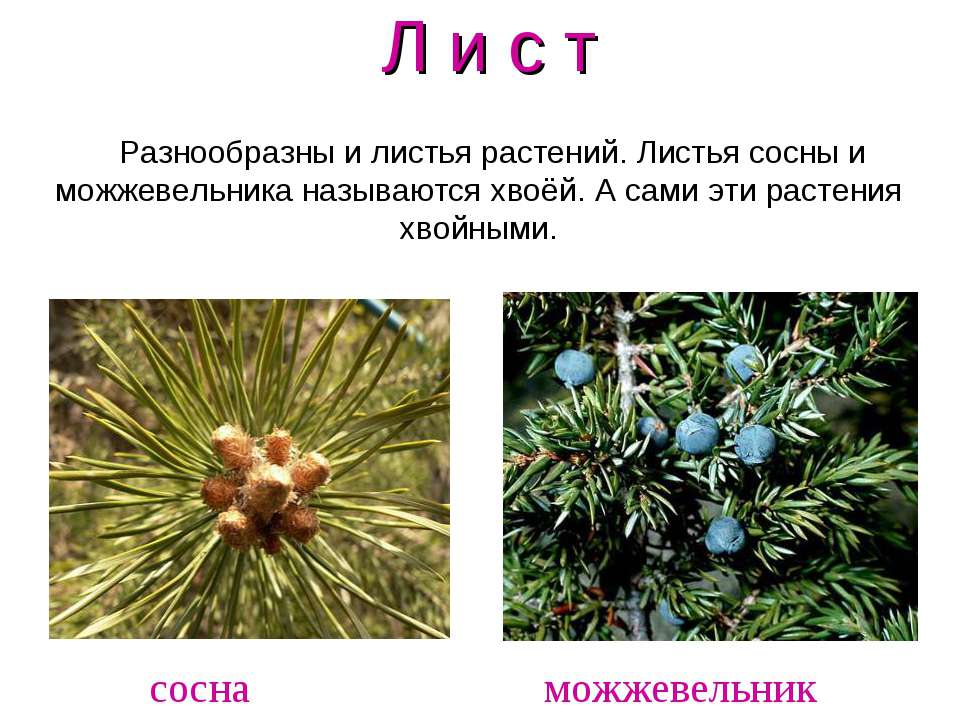 Л и с т

Разнообразны и листья растений. Листья сосны и можжевельника называются хвоёй. А сами эти растения хвойными.

сосна

можжевельник